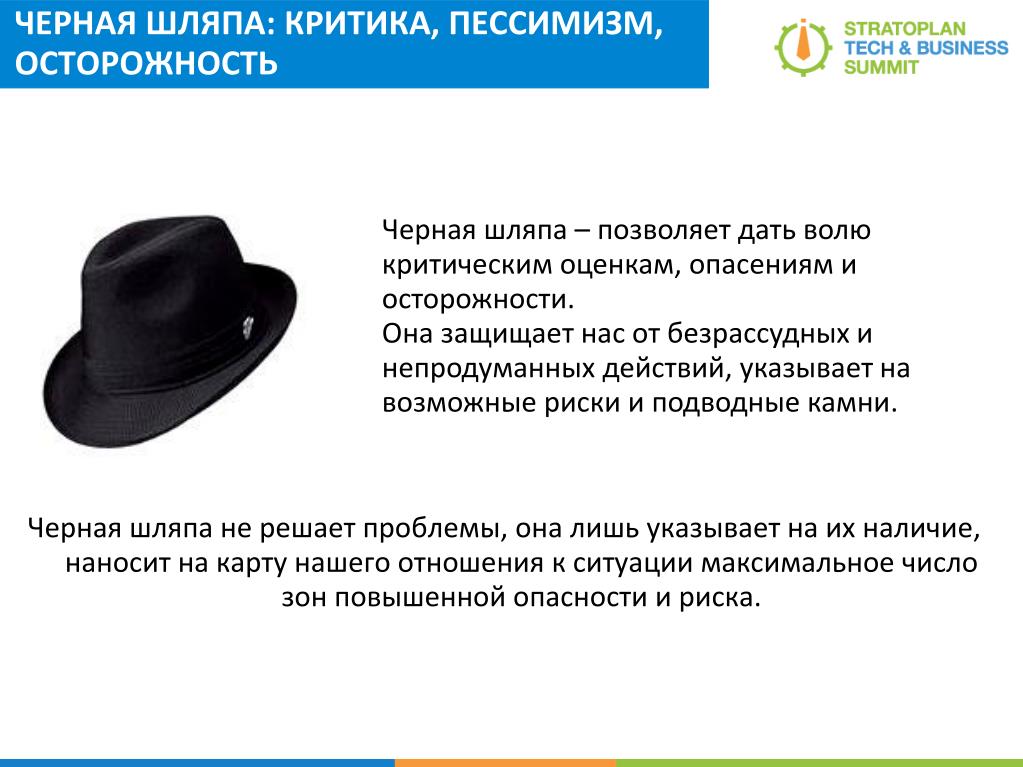 ЧЕРНАЯ ШЛЯПА: КРИТИКА, ПЕССИМИЗМ, ОСТОРОЖНОСТЬ

STRATOPLAN TECH & BUSINESS SUMMIT

Черная шляпа – позволяет дать волю критическим оценкам, опасениям и осторожности.
Она защищает нас от безрассудных и непродуманных действий, указывает на возможные риски и подводные камни.

Черная шляпа не решает проблемы, она лишь указывает на их наличие, наносит на карту нашего отношения к ситуации максимальное число зон повышенной опасности и риска.